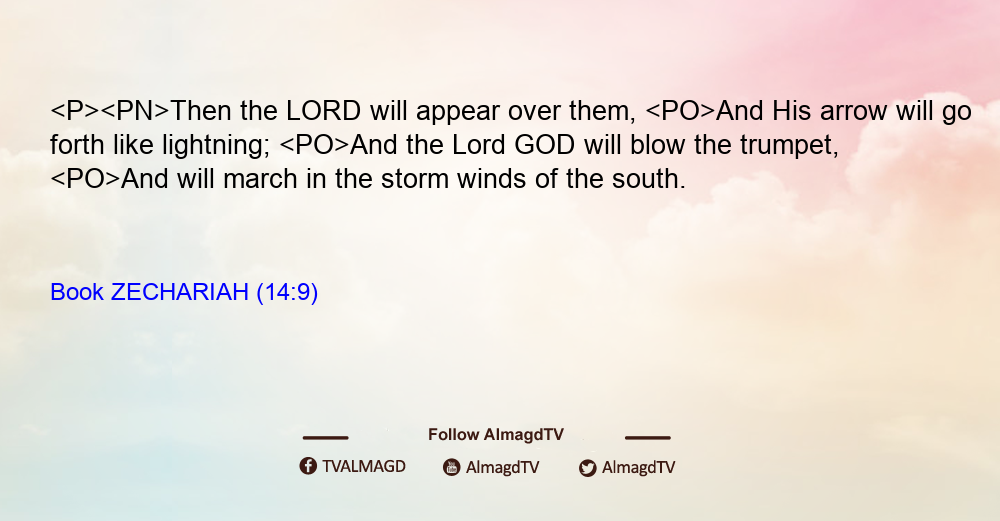 <P><PN>Then the LORD will appear over them, <PO>And His arrow will go forth like lightning; <PO>And the Lord GOD will blow the trumpet, <PO>And will march in the storm winds of the south.

Book ZECHARIAH (14:9)

Follow AlmagdTV

TVALMAGD AlmagdTV AlmagdTV